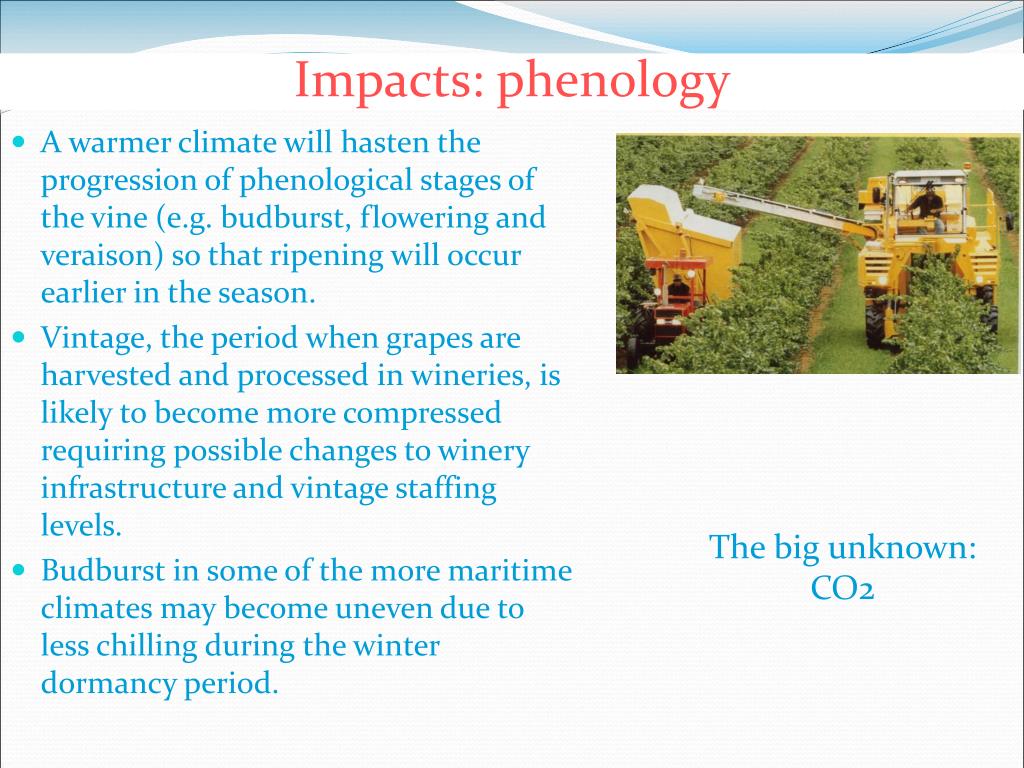 Impacts: phenology

- A warmer climate will hasten the progression of phenological stages of the vine (e.g. budburst, flowering and veraison) so that ripening will occur earlier in the season.
- Vintage, the period when grapes are harvested and processed in wineries, is likely to become more compressed requiring possible changes to winery infrastructure and vintage staffing levels.
- Budburst in some of the more maritime climates may become uneven due to less chilling during the winter dormancy period.

The big unknown: CO2